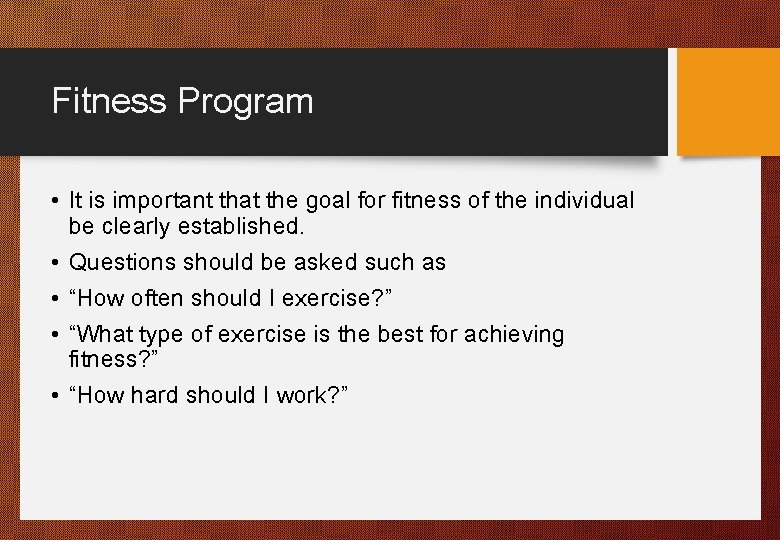 Fitness Program

• It is important that the goal for fitness of the individual be clearly established.
• Questions should be asked such as
• “How often should I exercise?”
• “What type of exercise is the best for achieving fitness?”
• “How hard should I work?”